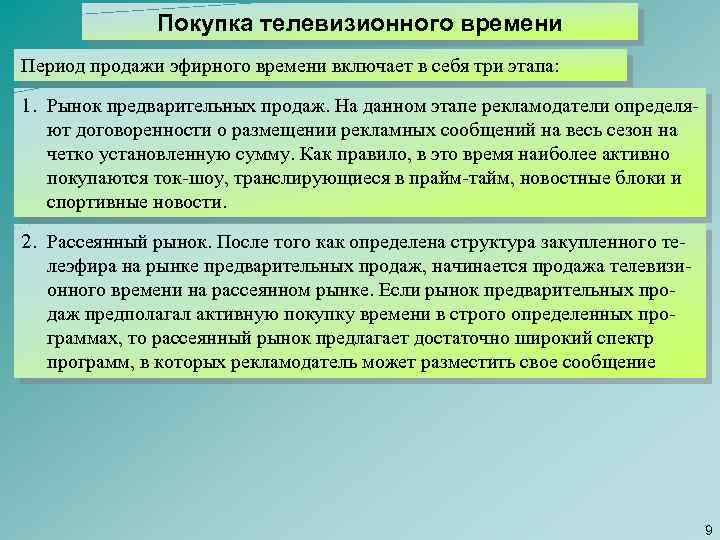 Покупка телевизионного времени

Период продажи эфирного времени включает в себя три этапа:

1. Рынок предварительных продаж. На данном этапе рекламодатели определяют договоренности о размещении рекламных сообщений на весь сезон на четко установленную сумму. Как правило, в это время наиболее активно покупаются ток-шоу, транслирующиеся в прайм-тайм, новостные блоки и спортивные новости.

2. Рассеянный рынок. После того как определена структура закупленного телеэфира на рынке предварительных продаж, начинается продажа телевизионного времени на рассеянном рынке. Если рынок предварительных продаж предполагал активную покупку времени в строго определенных программах, то рассеянный рынок предлагает достаточно широкий спектр программ, в которых рекламодатель может разместить свое сообщение

9